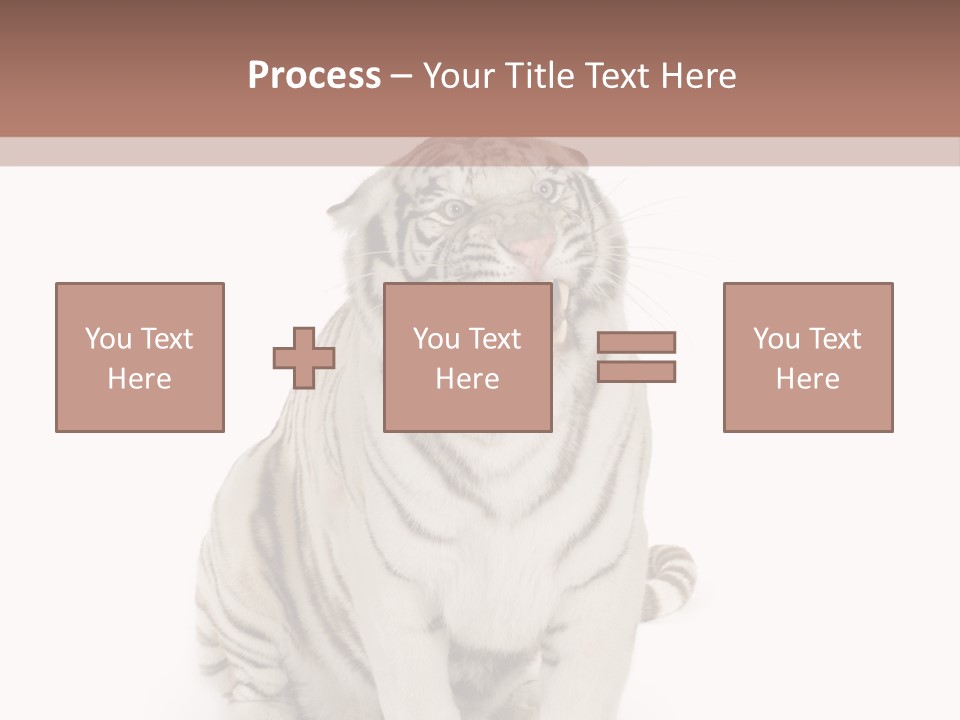 Process – Your Title Text Here

You Text Here

You Text Here

You Text Here